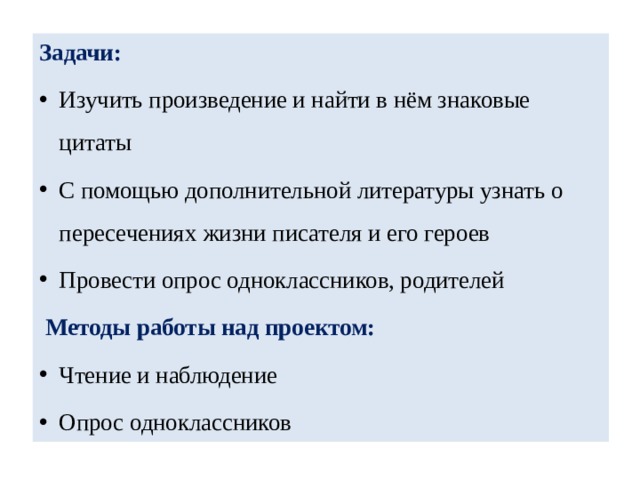 Задачи:

• Изучить произведение и найти в нём знаковые цитаты

• С помощью дополнительной литературы узнать о пересечениях жизни писателя и его героев

• Провести опрос одноклассников, родителей

Методы работы над проектом:

• Чтение и наблюдение

• Опрос одноклассников